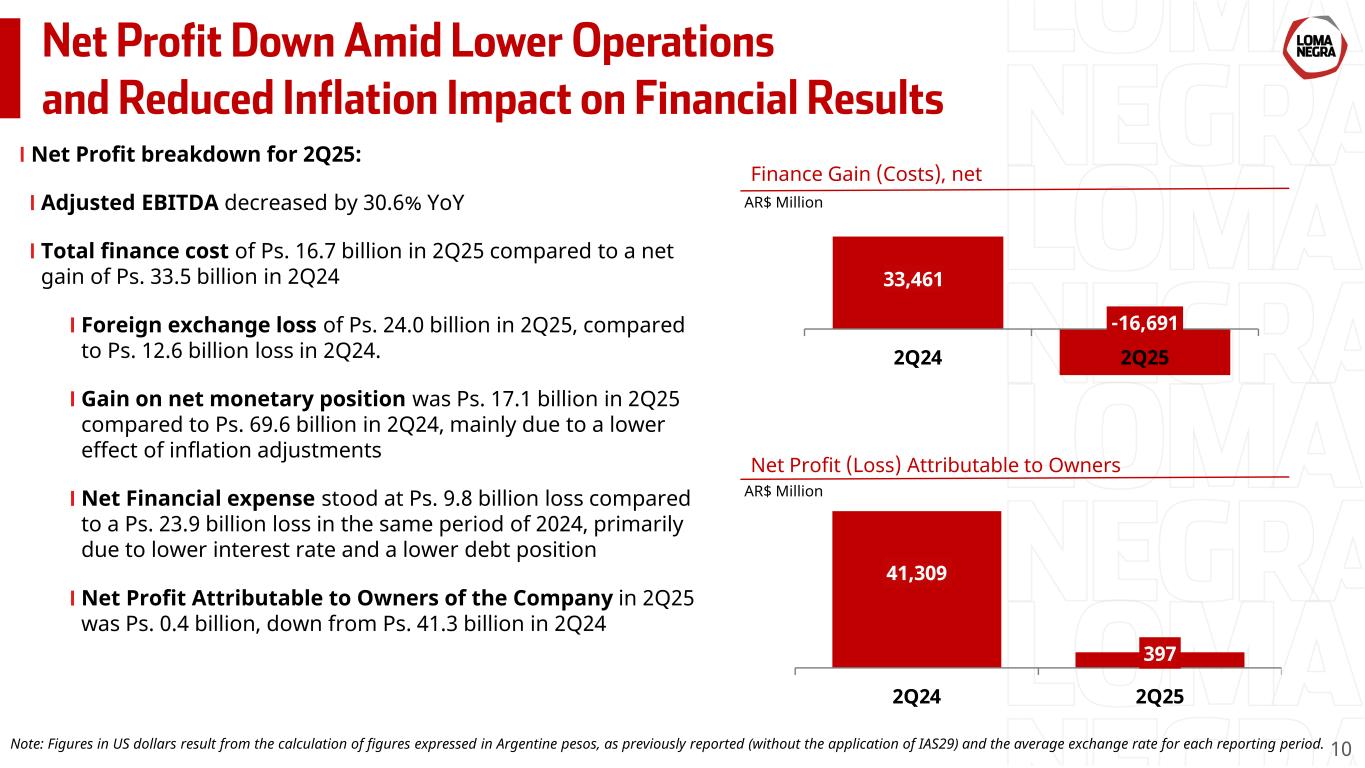 Net Profit Down Amid Lower Operations and Reduced Inflation Impact on Financial Results

LOMA NEGRA

I Net Profit breakdown for 2Q25:

I Adjusted EBITDA decreased by 30.6% YoY

I Total finance cost of Ps. 16.7 billion in 2Q25 compared to a net gain of Ps. 33.5 billion in 2Q24

I Foreign exchange loss of Ps. 24.0 billion in 2Q25, compared to Ps. 12.6 billion loss in 2Q24.

I Gain on net monetary position was Ps. 17.1 billion in 2Q25 compared to Ps. 69.6 billion in 2Q24, mainly due to a lower effect of inflation adjustments

I Net Financial expense stood at Ps. 9.8 billion loss compared to a Ps. 23.9 billion loss in the same period of 2024, primarily due to lower interest rate and a lower debt position

I Net Profit Attributable to Owners of the Company in 2Q25 was Ps. 0.4 billion, down from Ps. 41.3 billion in 2Q24

Finance Gain (Costs), net
AR$ Million
33,461
-16,691
2Q24
2Q25

Net Profit (Loss) Attributable to Owners
AR$ Million
41,309
397
2Q24
2Q25

Note: Figures in US dollars result from the calculation of figures expressed in Argentine pesos, as previously reported (without the application of IAS29) and the average exchange rate for each reporting period.
10